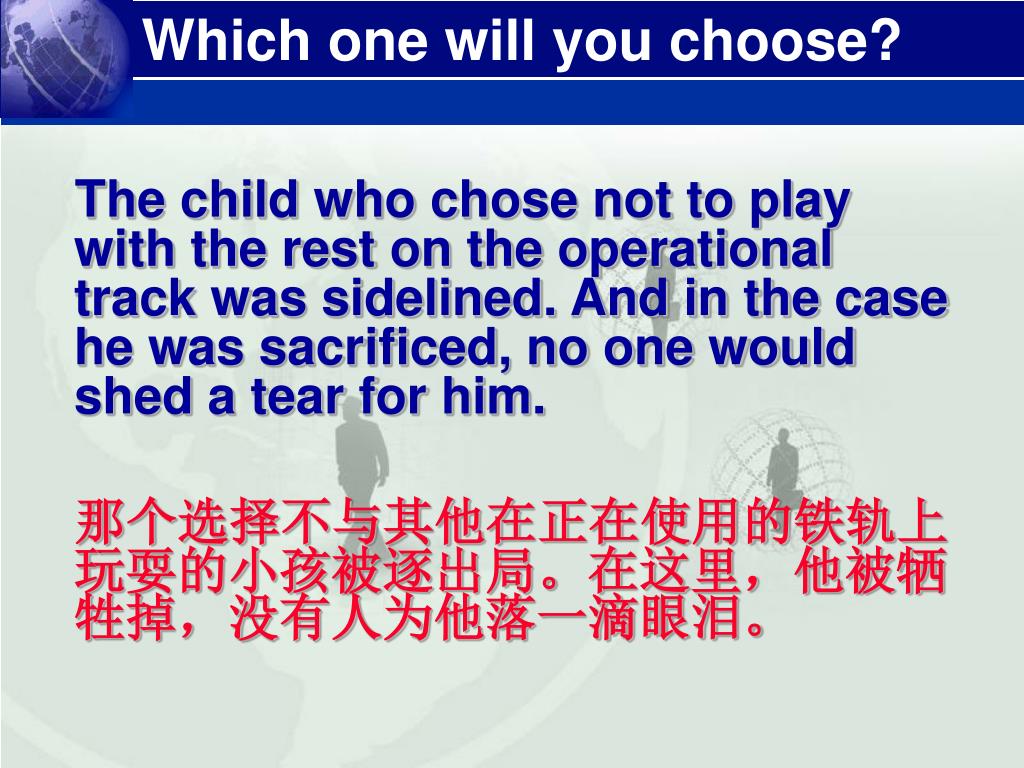 Which one will you choose?

The child who chose not to play with the rest on the operational track was sidelined. And in the case he was sacrificed, no one would shed a tear for him.

那个选择不与其他在正在使用的铁轨上玩耍的小孩被逐出局。在这里，他被牺牲掉，没有人为他落一滴眼泪。